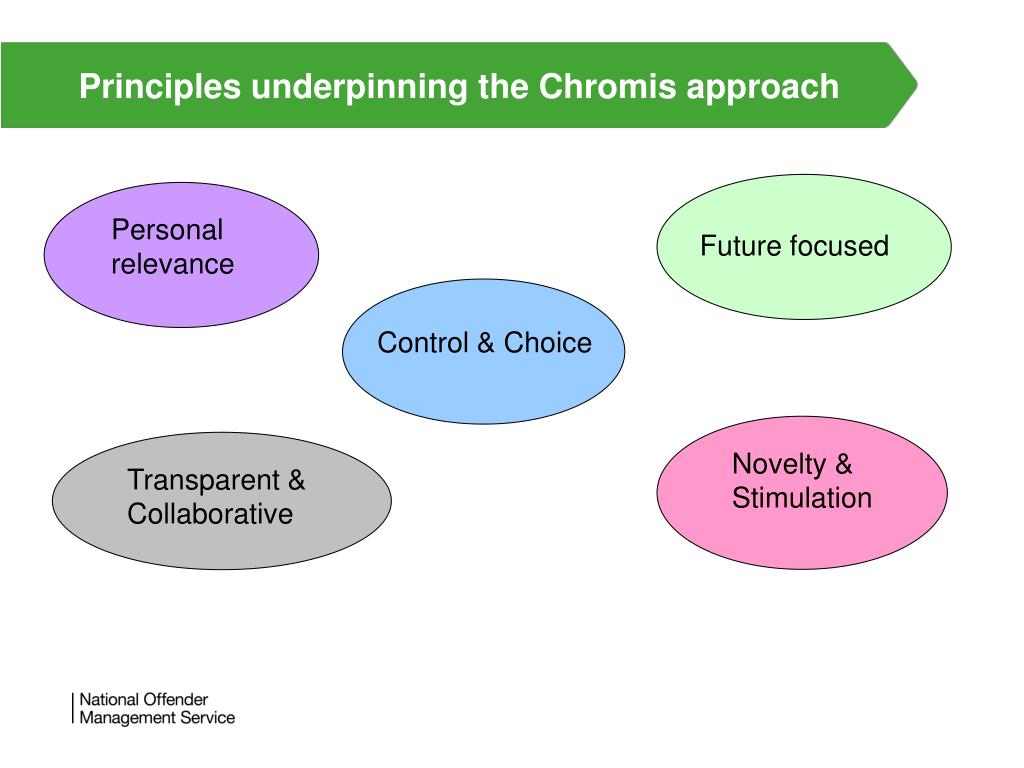 Principles underpinning the Chromis approach

Personal relevance

Future focused

Control & Choice

Transparent & Collaborative

Novelty & Stimulation

National Offender Management Service